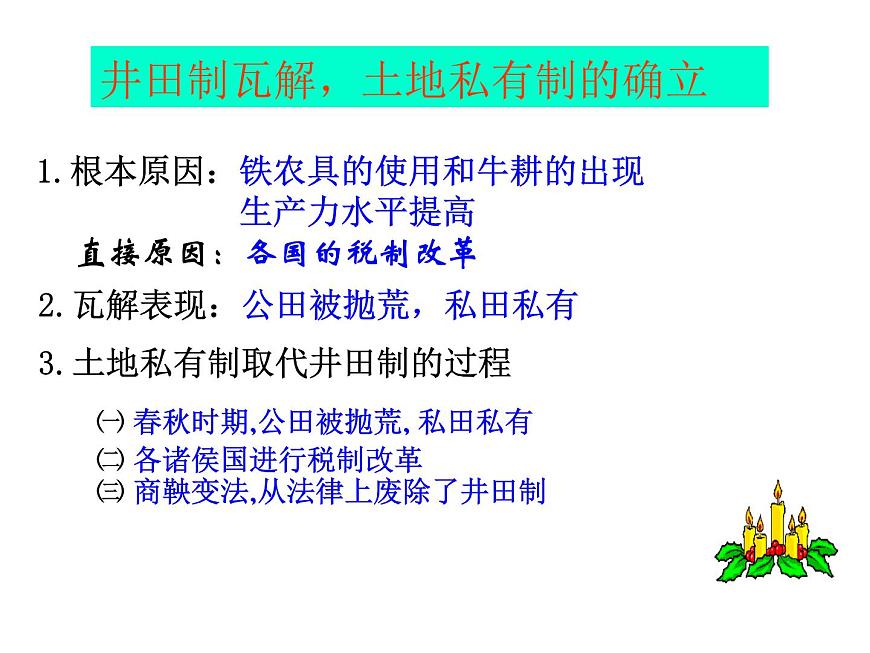 井田制瓦解，土地私有制的确立

1.根本原因：铁农具的使用和牛耕的出现
生产力水平提高

直接原因：各国的税制改革

2.瓦解表现：公田被抛荒，私田私有

3.土地私有制取代井田制的过程

㈠ 春秋时期,公田被抛荒,私田私有
㈡ 各诸侯国进行税制改革
㈢ 商鞅变法,从法律上废除了井田制